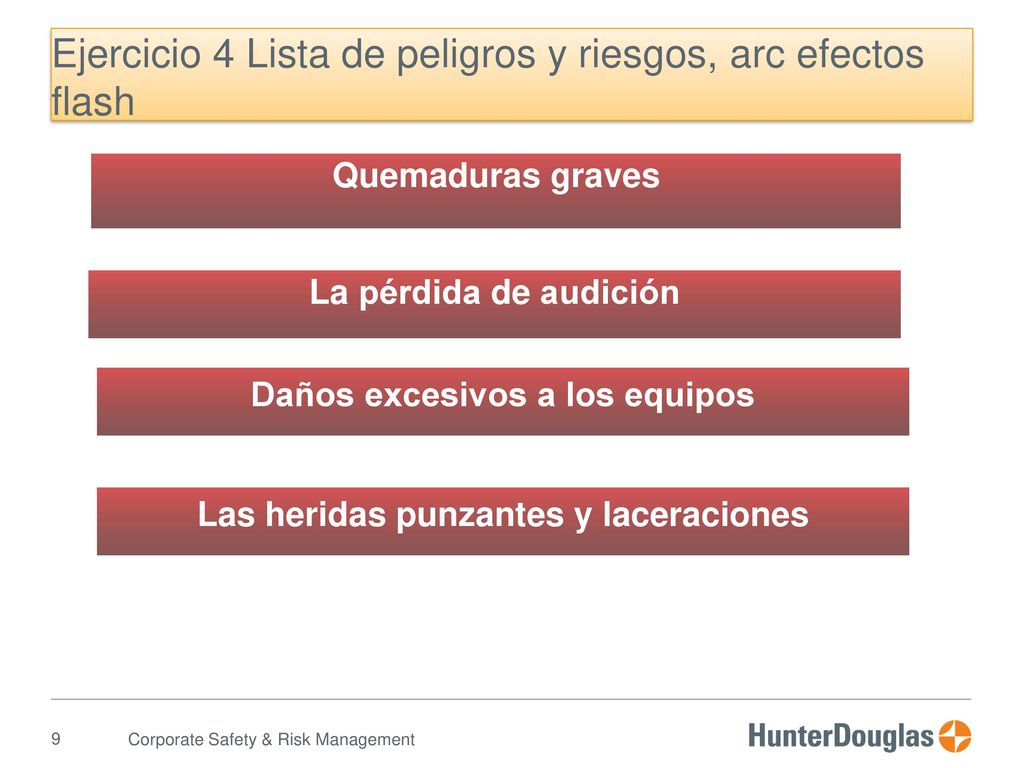 Ejercicio 4 Lista de peligros y riesgos, arc efectos flash

Quemaduras graves

La pérdida de audición

Daños excesivos a los equipos

Las heridas punzantes y laceraciones

9

Corporate Safety & Risk Management

HunterDouglas